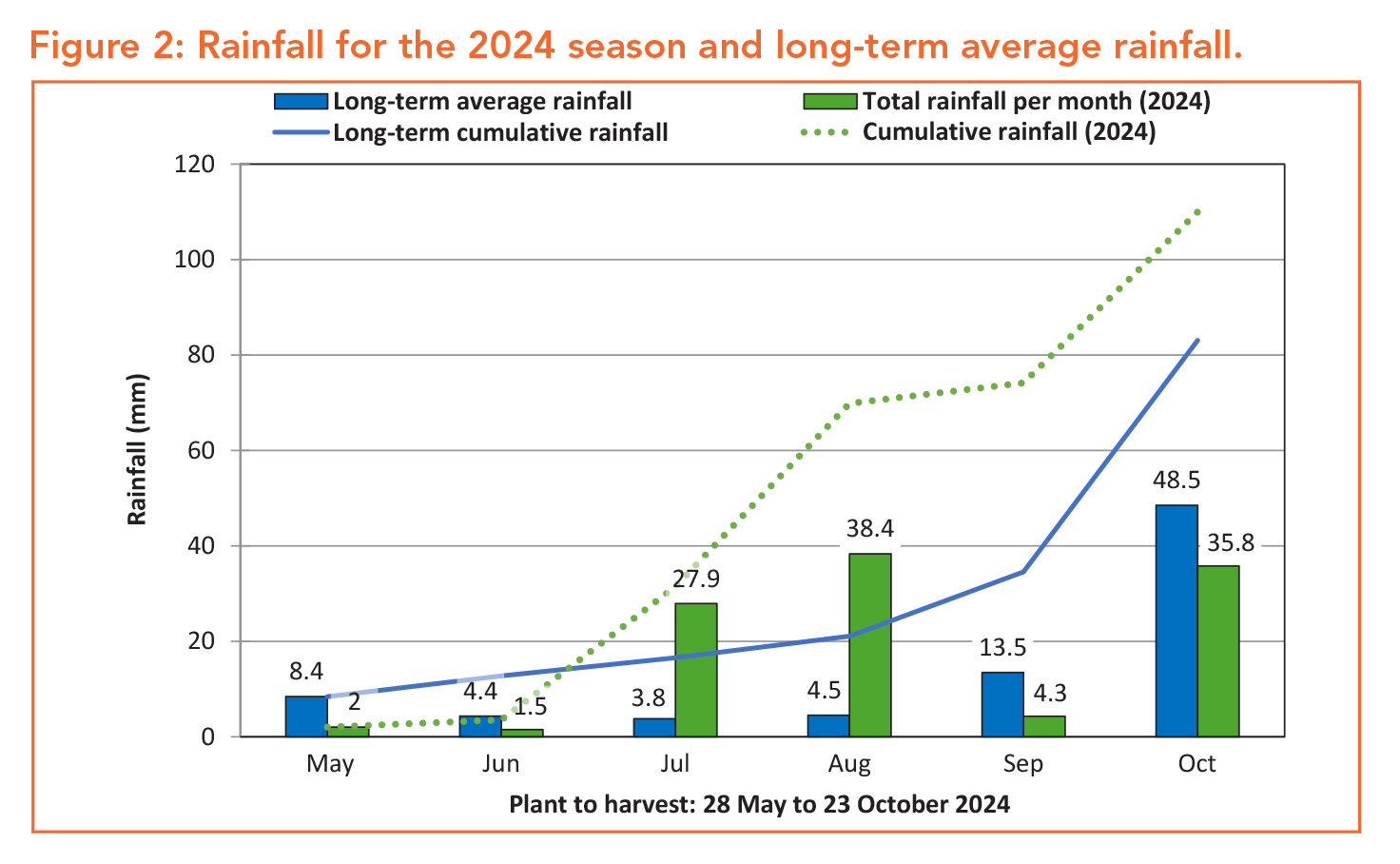 Figure 2: Rainfall for the 2024 season and long-term average rainfall.

Long-term average rainfall
Total rainfall per month (2024)
Long-term cumulative rainfall
Cumulative rainfall (2024)

Rainfall (mm)

120
100
80
60
40
20
0

8.4
2
4.4
1.5
3.8
27.9
4.5
38.4
13.5
4.3
48.5
35.8

May
Jun
Jul
Aug
Sep
Oct

Plant to harvest: 28 May to 23 October 2024